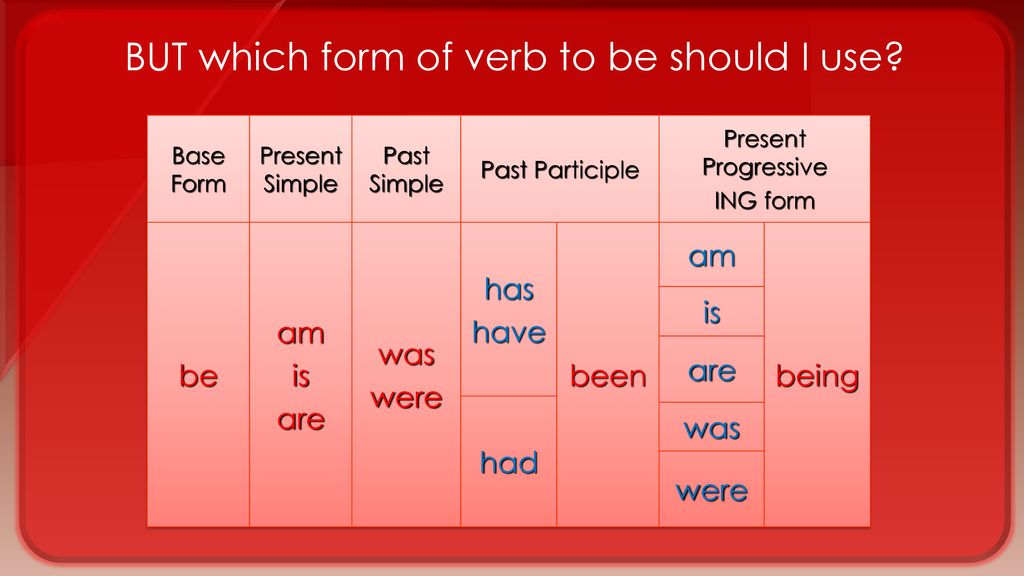 BUT which form of verb to be should I use?

| Base Form | Present Simple | Past Simple | Past Participle | | Present Progressive ING form | |
|---|---|---|---|---|---|---|
| be | am is are | was were | has have | been | am | being |
| | | | | | is | |
| | | | | | are | |
| | | | had | | was | |
| | | | | | were | |